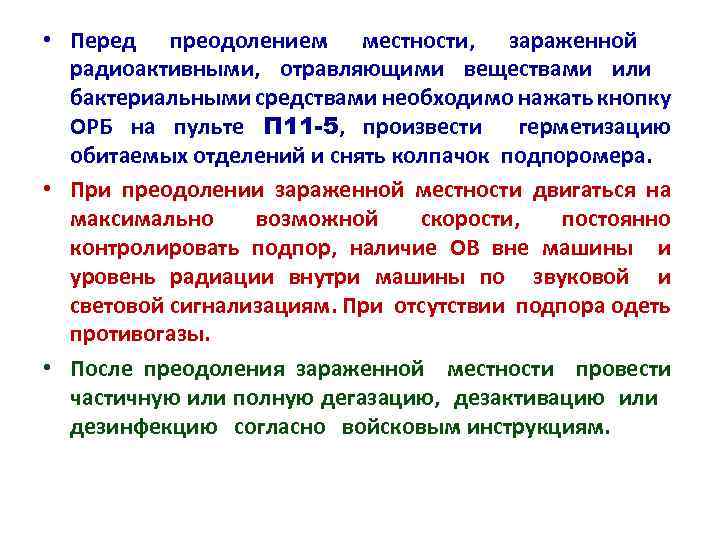 • Перед преодолением местности, зараженной радиоактивными, отравляющими веществами или бактериальными средствами необходимо нажать кнопку ОРБ на пульте П11-5, произвести герметизацию обитаемых отделений и снять колпачок подпоромера.

• При преодолении зараженной местности двигаться на максимально возможной скорости, постоянно контролировать подпор, наличие ОВ вне машины и уровень радиации внутри машины по звуковой и световой сигнализациям. При отсутствии подпора одеть противогазы.

• После преодоления зараженной местности провести частичную или полную дегазацию, дезактивацию или дезинфекцию согласно войсковым инструкциям.